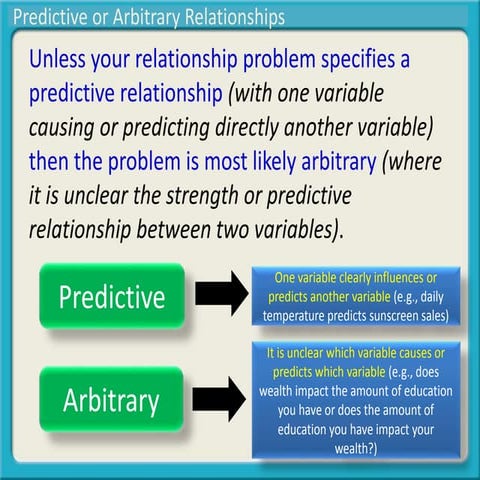 Predictive or Arbitrary Relationships

Unless your relationship problem specifies a predictive relationship (with one variable causing or predicting directly another variable) then the problem is most likely arbitrary (where it is unclear the strength or predictive relationship between two variables).

Predictive

One variable clearly influences or predicts another variable (e.g., daily temperature predicts sunscreen sales)

Arbitrary

It is unclear which variable causes or predicts which variable (e.g., does wealth impact the amount of education you have or does the amount of education you have impact your wealth?)